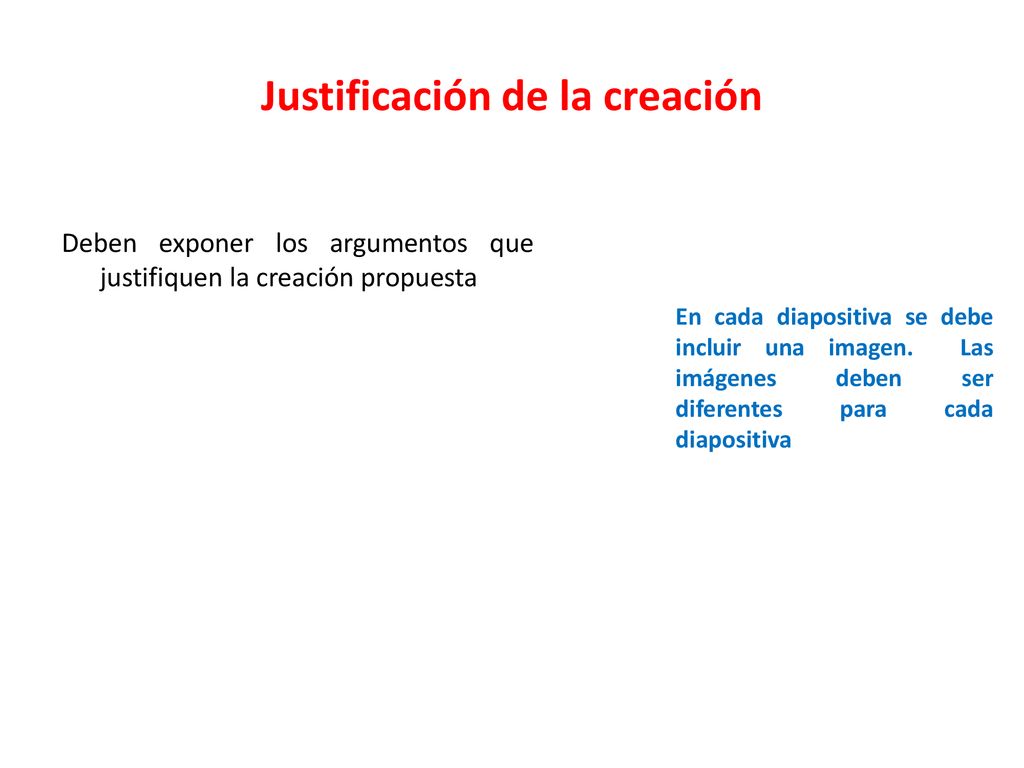 Justificación de la creación

Deben exponer los argumentos que justifiquen la creación propuesta

En cada diapositiva se debe incluir una imagen. Las imágenes deben ser diferentes para cada diapositiva